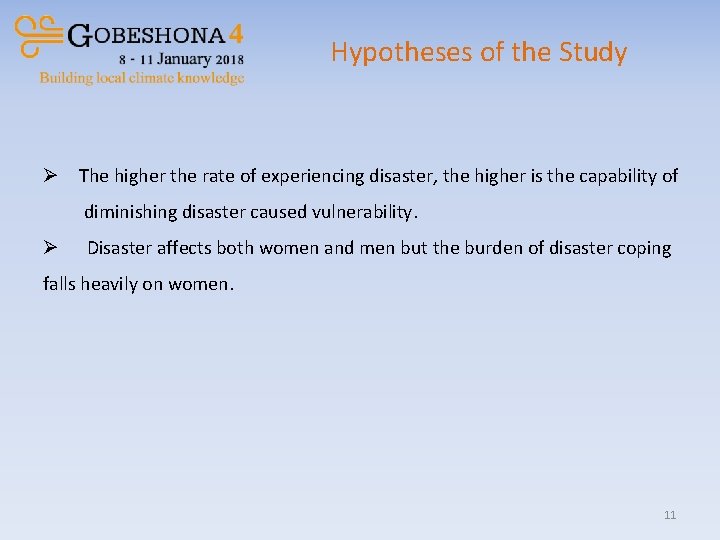 GOBESHONA 4
8 - 11 January 2018
Building local climate knowledge

Hypotheses of the Study

➢ The higher the rate of experiencing disaster, the higher is the capability of diminishing disaster caused vulnerability.

➢ Disaster affects both women and men but the burden of disaster coping falls heavily on women.

11